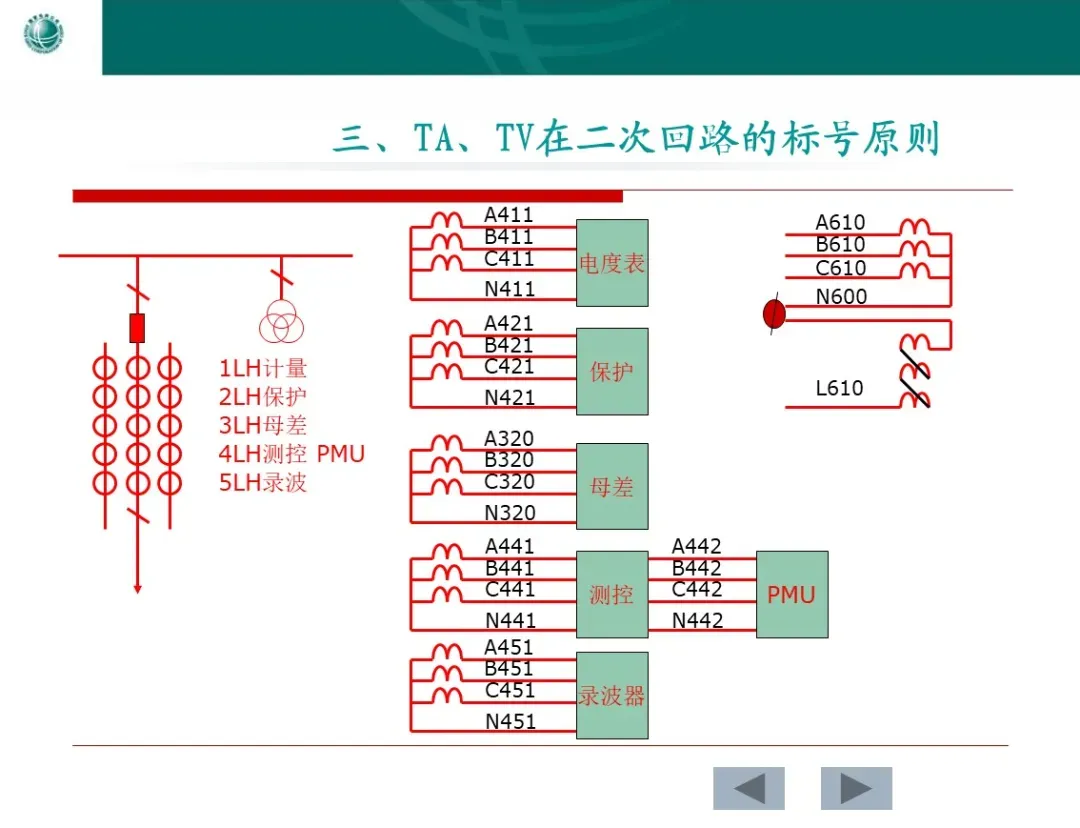 三、TA、TV在二次回路的标号原则

1LH计量
2LH保护
3LH母差
4LH测控 PMU
5LH录波

A411
B411
C411
N411
电度表

A421
B421
C421
N421
保护

A320
B320
C320
N320
母差

A441
B441
C441
N441
测控

A442
B442
C442
N442
PMU

A451
B451
C451
N451
录波器

A610
B610
C610
N600
L610